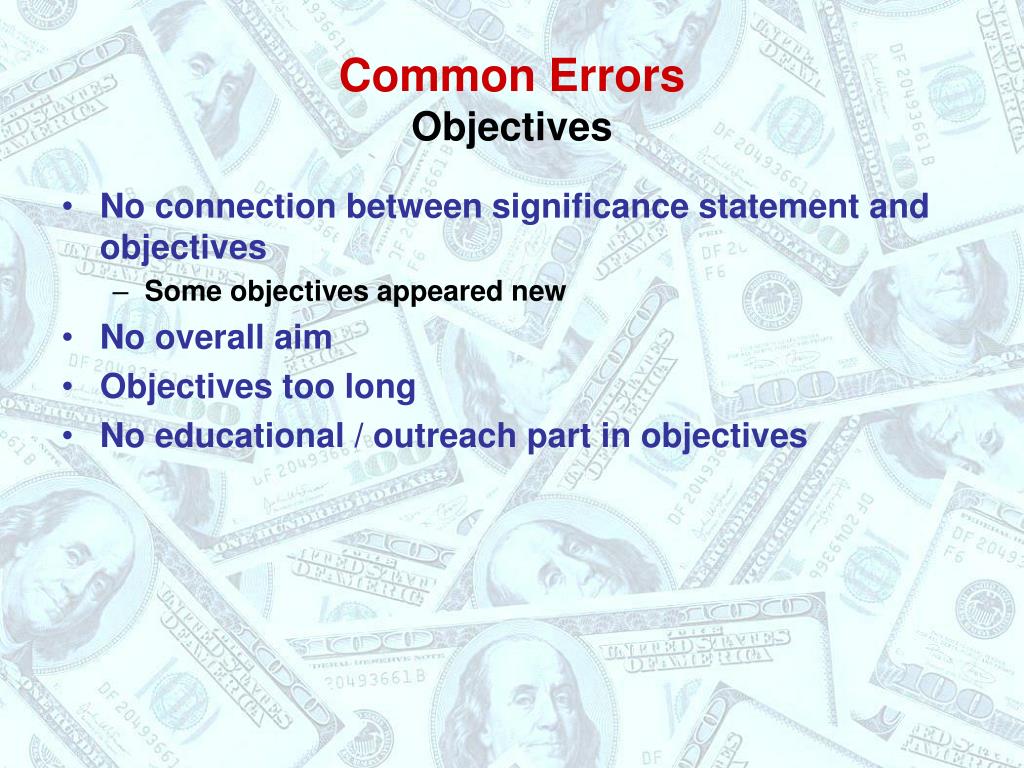 Common Errors
Objectives

• No connection between significance statement and objectives
– Some objectives appeared new
• No overall aim
• Objectives too long
• No educational / outreach part in objectives